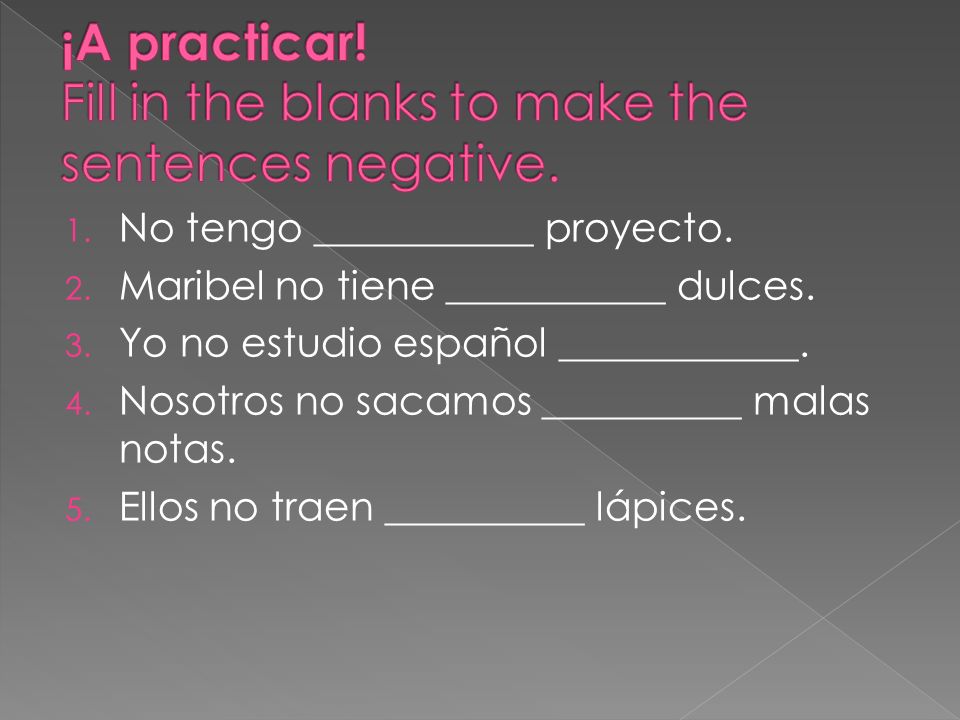 ¡A practicar!
Fill in the blanks to make the sentences negative.

1. No tengo ___________ proyecto.
2. Maribel no tiene ___________ dulces.
3. Yo no estudio español ____________.
4. Nosotros no sacamos __________ malas notas.
5. Ellos no traen __________ lápices.